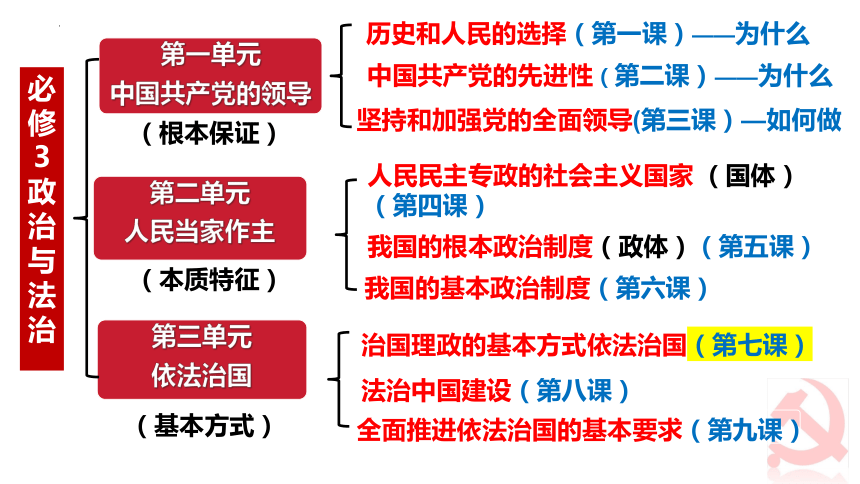 必修3政治与法治

第一单元
中国共产党的领导
（根本保证）

历史和人民的选择（第一课）——为什么
中国共产党的先进性（第二课）——为什么
坚持和加强党的全面领导(第三课）—如何做

第二单元
人民当家作主
（本质特征）

人民民主专政的社会主义国家 （国体）（第四课）
我国的根本政治制度（政体）（第五课）
我国的基本政治制度（第六课）

第三单元
依法治国
（基本方式）

治国理政的基本方式依法治国（第七课）
法治中国建设（第八课）
全面推进依法治国的基本要求（第九课）